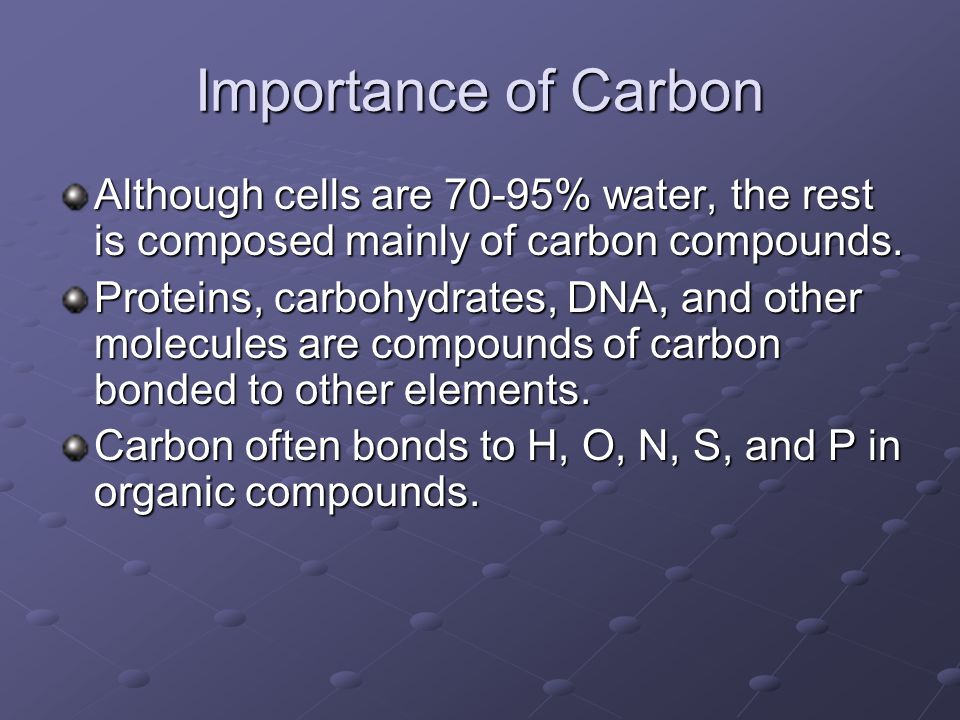 Importance of Carbon

Although cells are 70-95% water, the rest is composed mainly of carbon compounds.

Proteins, carbohydrates, DNA, and other molecules are compounds of carbon bonded to other elements.

Carbon often bonds to H, O, N, S, and P in organic compounds.